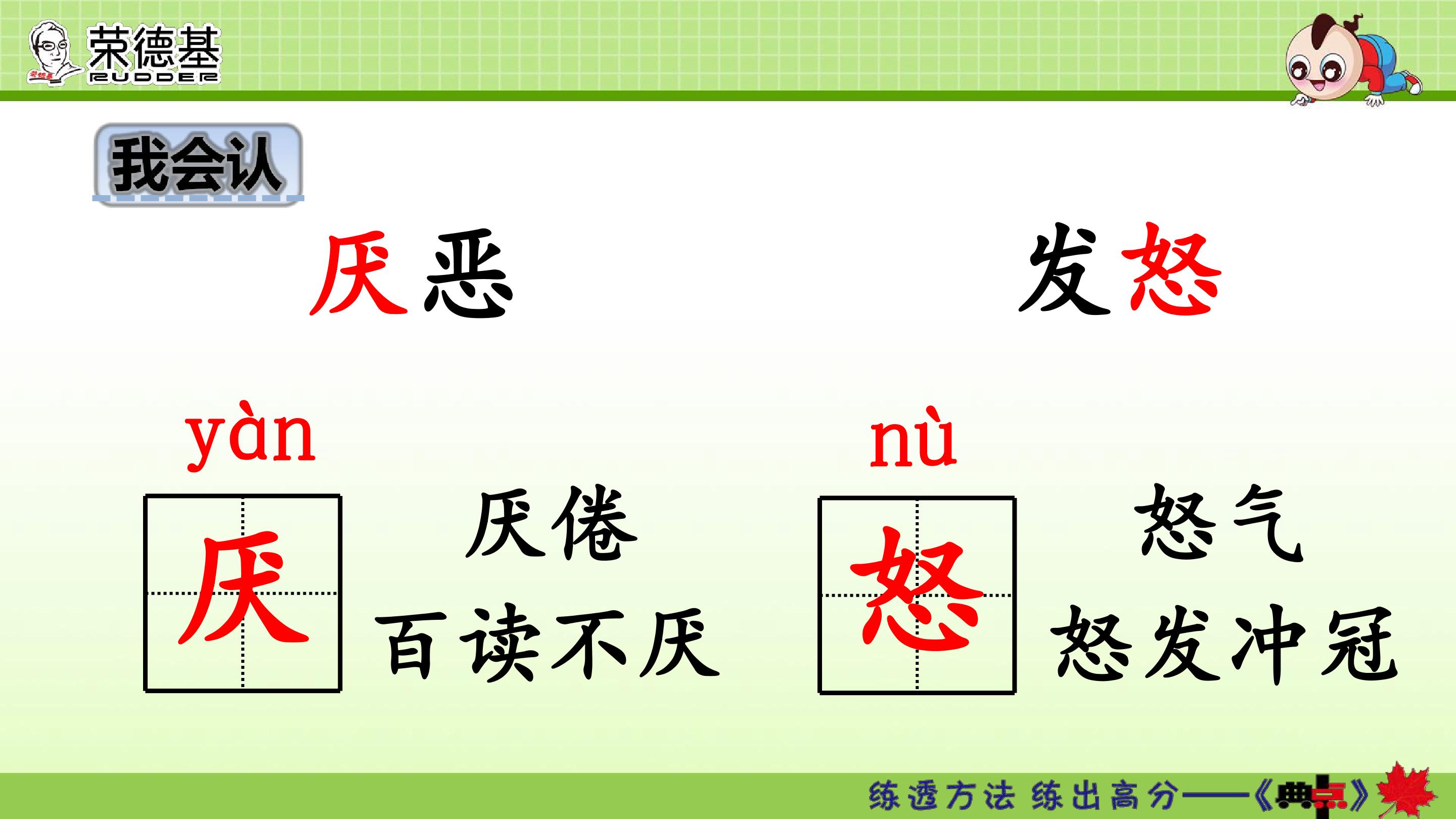 荣德基
RUDDER

我会认

厌恶

发怒

yàn

厌

厌倦

百读不厌

nù

怒

怒气

怒发冲冠

练透方法 练出高分——《典点》